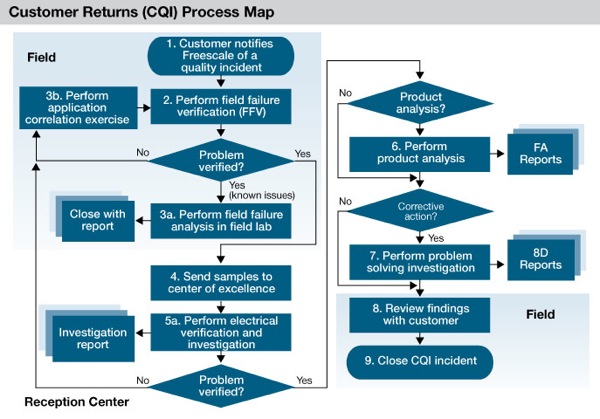 Customer Returns (CQI) Process Map

Field

1. Customer notifies Freescale of a quality incident

3b. Perform application correlation exercise

2. Perform field failure verification (FFV)

No

Problem verified?

Yes

Yes (known issues)

Close with report

3a. Perform field failure analysis in field lab

4. Send samples to center of excellence

Investigation report

5a. Perform electrical verification and investigation

No

Problem verified?

Yes

Reception Center

No

Product analysis?

6. Perform product analysis

FA Reports

No

Corrective action?

Yes

7. Perform problem solving investigation

8D Reports

8. Review findings with customer

Field

9. Close CQI incident